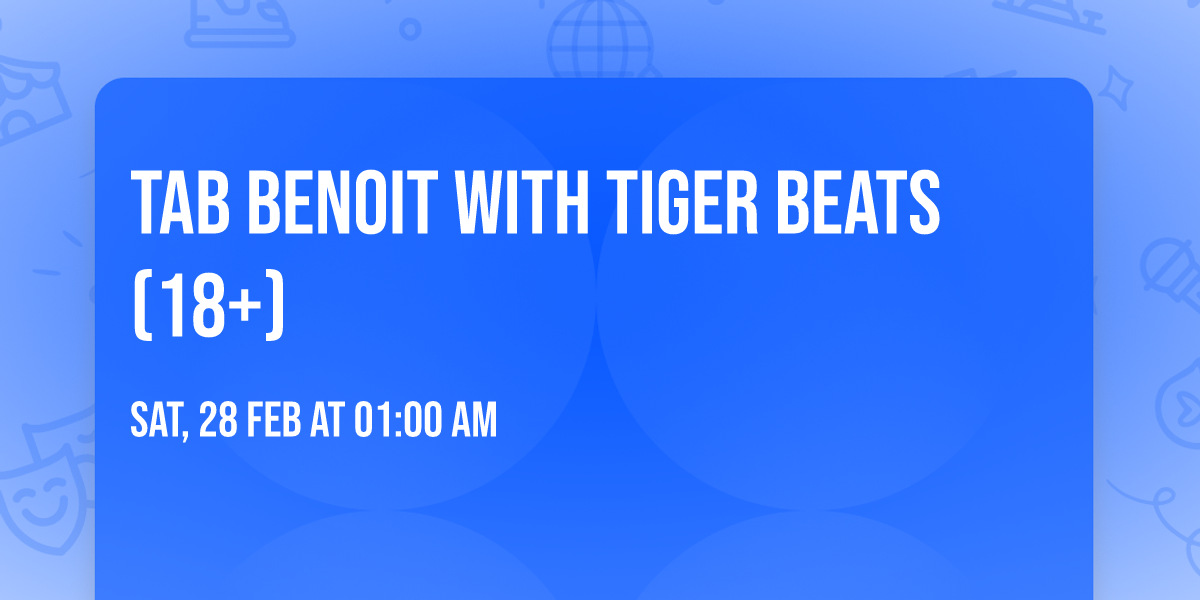 TAB BENOIT WITH TIGER BEATS (18+)

SAT, 28 FEB AT 01:00 AM